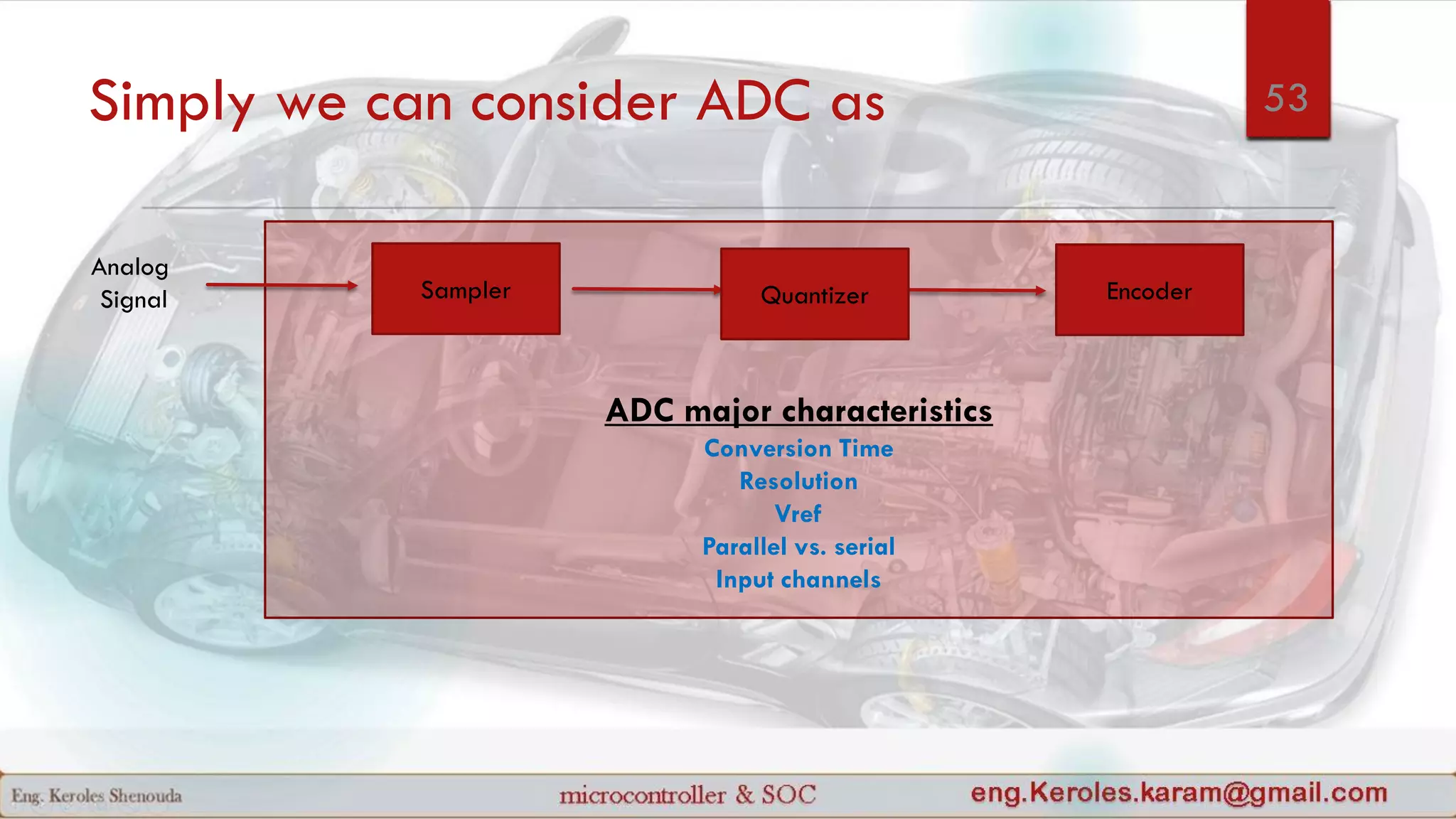 Simply we can consider ADC as

53

Analog Signal

Sampler

Quantizer

Encoder

ADC major characteristics

Conversion Time
Resolution
Vref
Parallel vs. serial
Input channels

Eng. Keroles Shenouda

microcontroller & SOC

eng.Keroles.karam@gmail.com